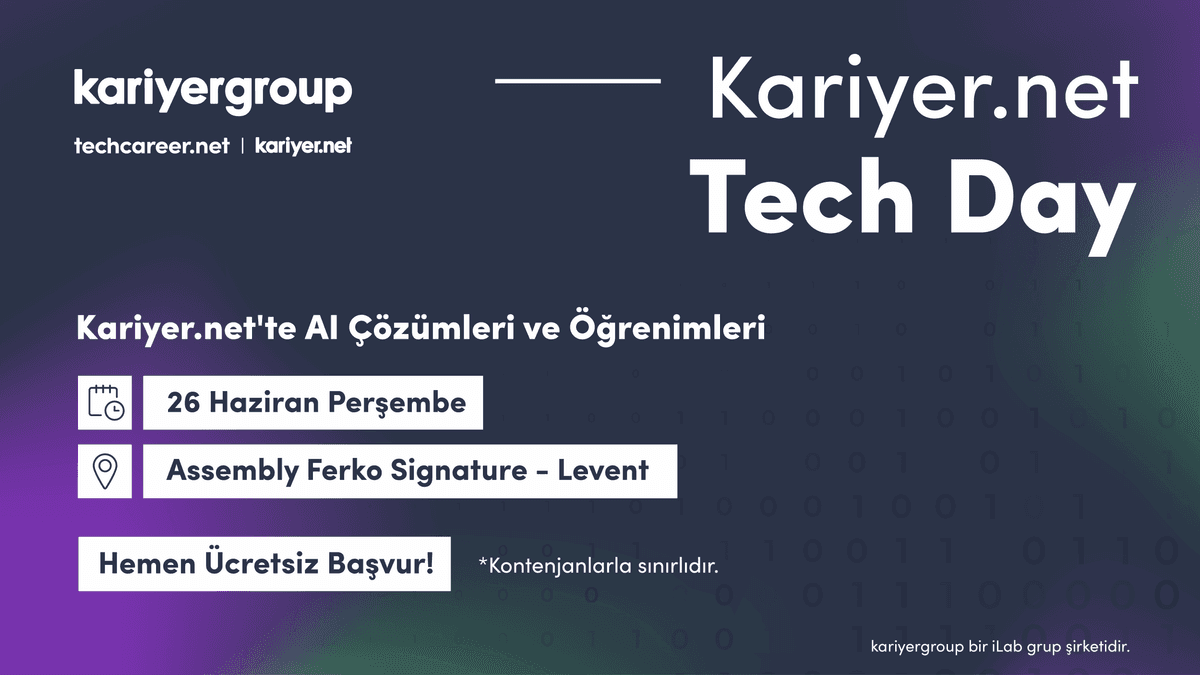 kariyergroup

techcareer.net | kariyer.net

Kariyer.net
Tech Day

Kariyer.net'te AI Çözümleri ve Öğrenimleri

26 Haziran Perşembe

Assembly Ferko Signature - Levent

Hemen Ücretsiz Başvur!

*Kontenjanlarla sınırlıdır.

kariyergroup bir iLab grup şirketidir.